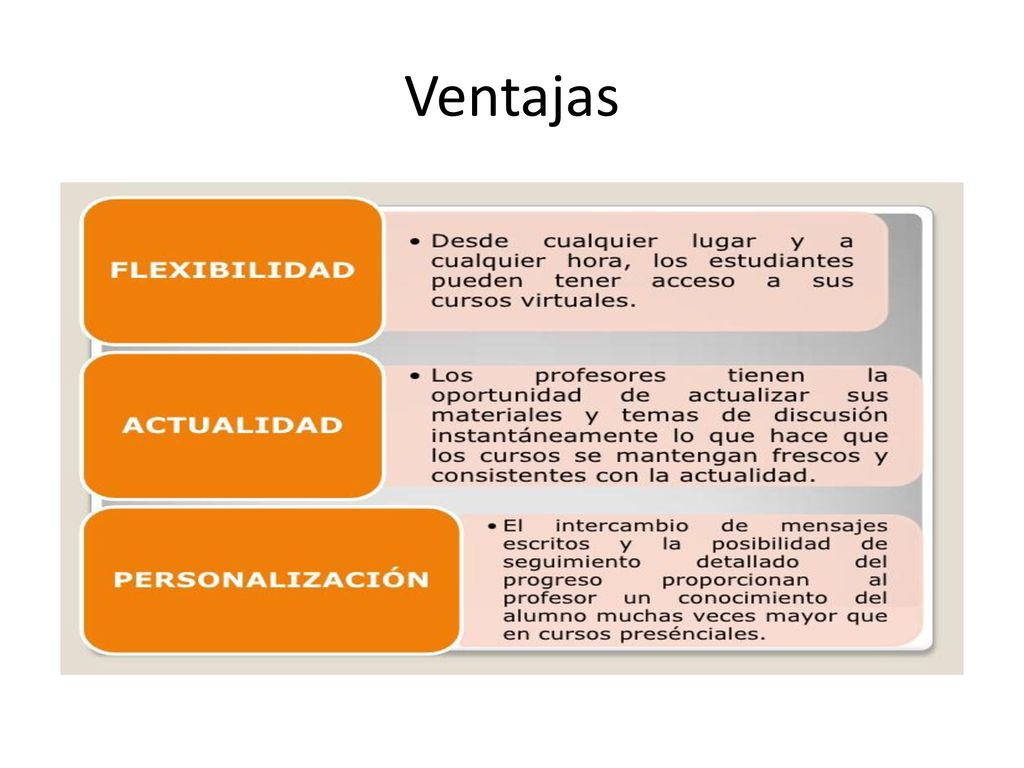 Ventajas

FLEXIBILIDAD

• Desde cualquier lugar y a cualquier hora, los estudiantes pueden tener acceso a sus cursos virtuales.

ACTUALIDAD

• Los profesores tienen la oportunidad de actualizar sus materiales y temas de discusión instantáneamente lo que hace que los cursos se mantengan frescos y consistentes con la actualidad.

PERSONALIZACIÓN

• El intercambio de mensajes escritos y la posibilidad de seguimiento detallado del progreso proporcionan al profesor un conocimiento del alumno muchas veces mayor que en cursos presénciales.